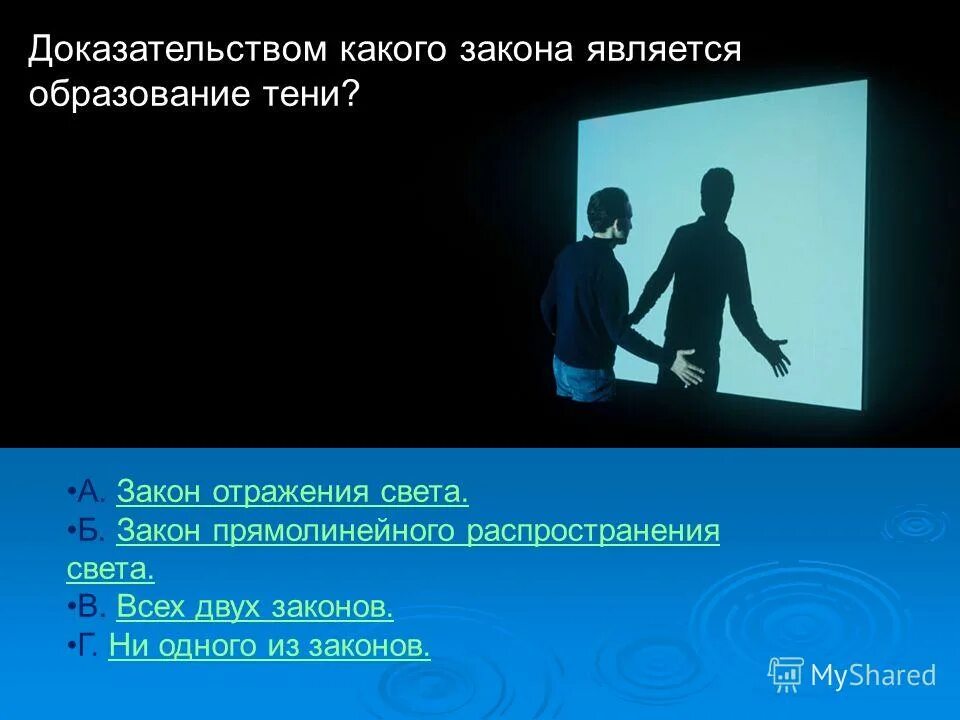 Доказательством какого закона является образование тени?

•А. Закон отражения света.
•Б. Закон прямолинейного распространения света.
•В. Всех двух законов.
•Г. Ни одного из законов.

MyShared